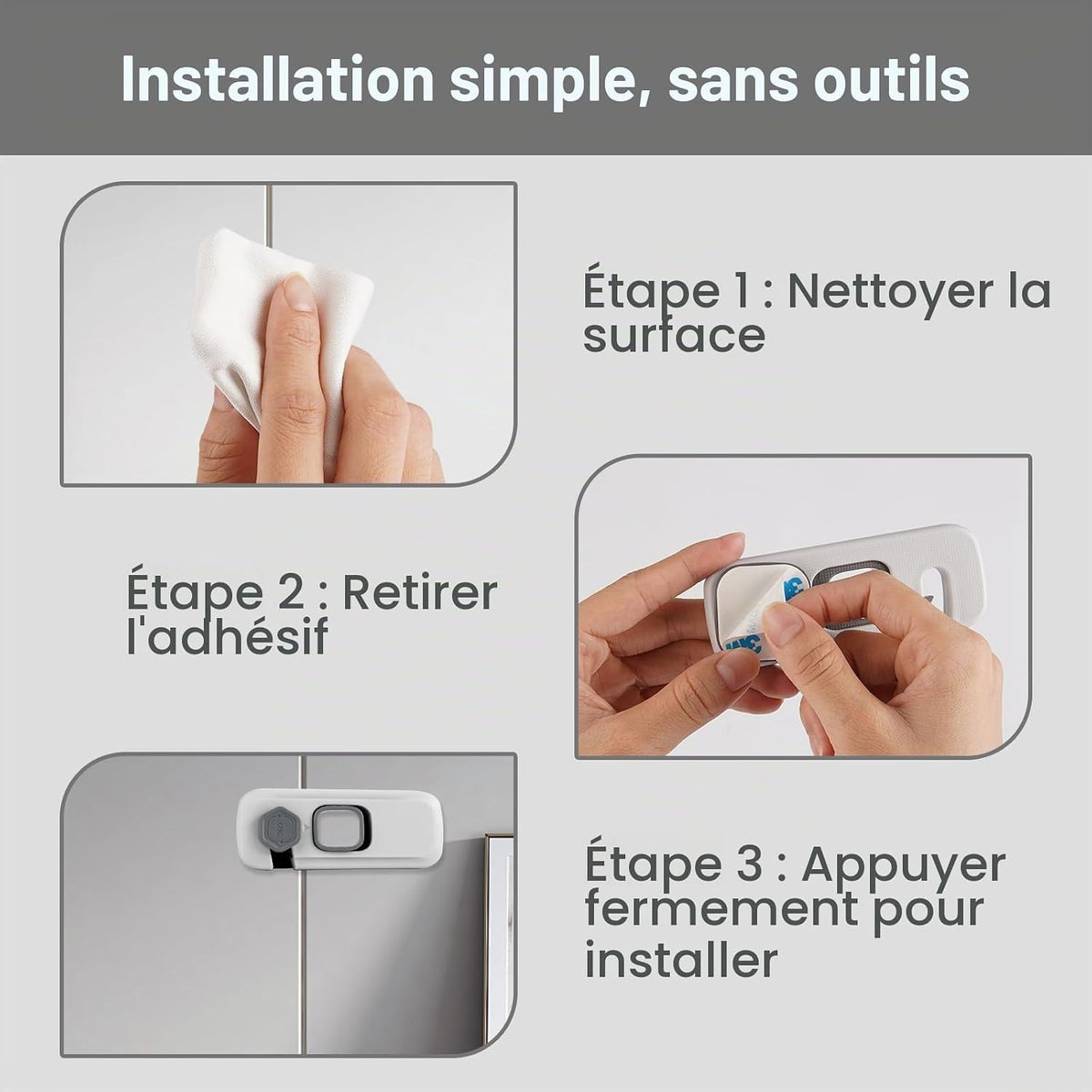 Installation simple, sans outils

Étape 1 : Nettoyer la surface

Étape 2 : Retirer l'adhésif

Étape 3 : Appuyer fermement pour installer